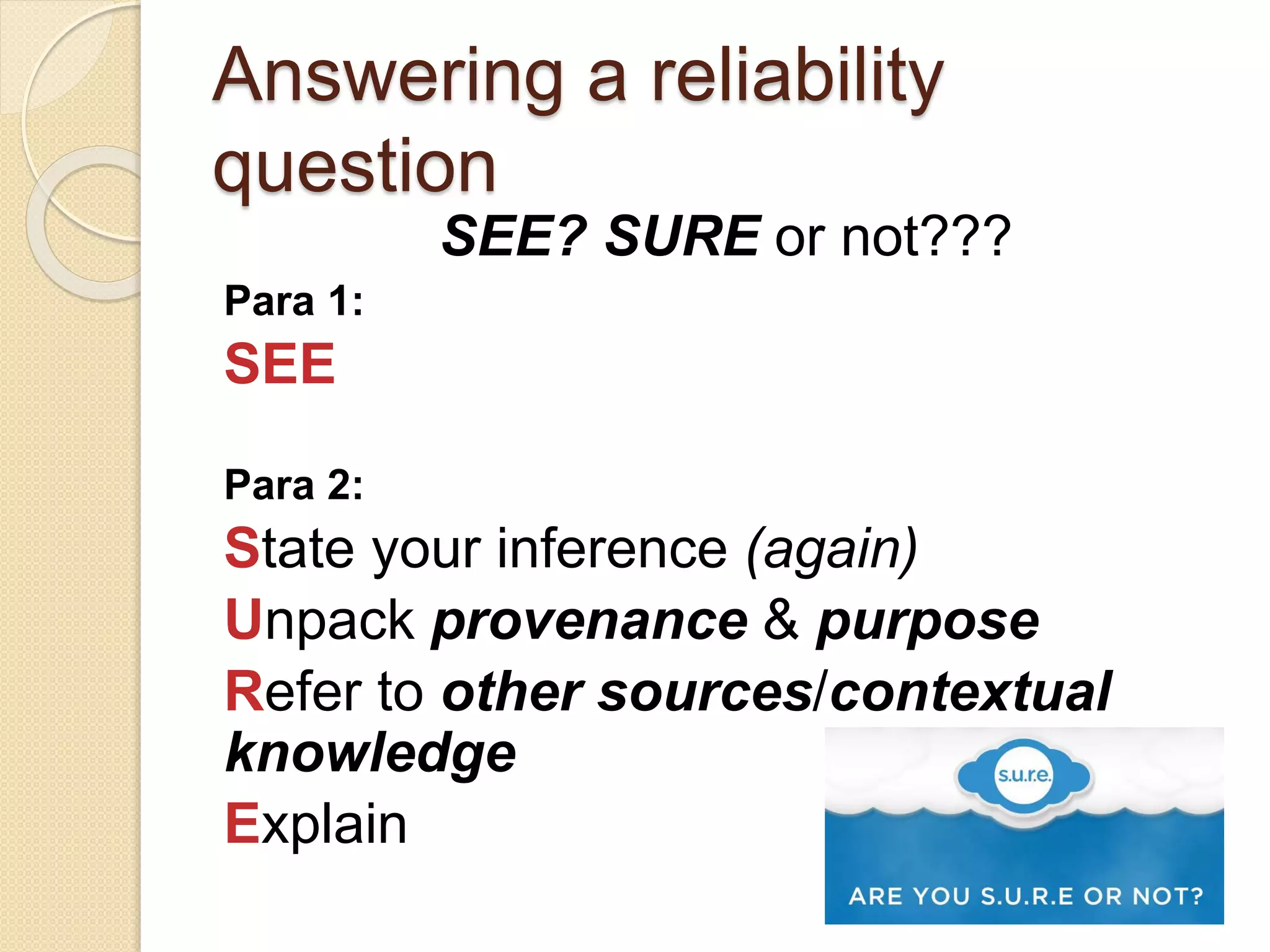 Answering a reliability question

SEE? SURE or not???

Para 1:

SEE

Para 2:

State your inference (again)

Unpack provenance & purpose

Refer to other sources/contextual knowledge

Explain

s.u.r.e.

ARE YOU S.U.R.E OR NOT?